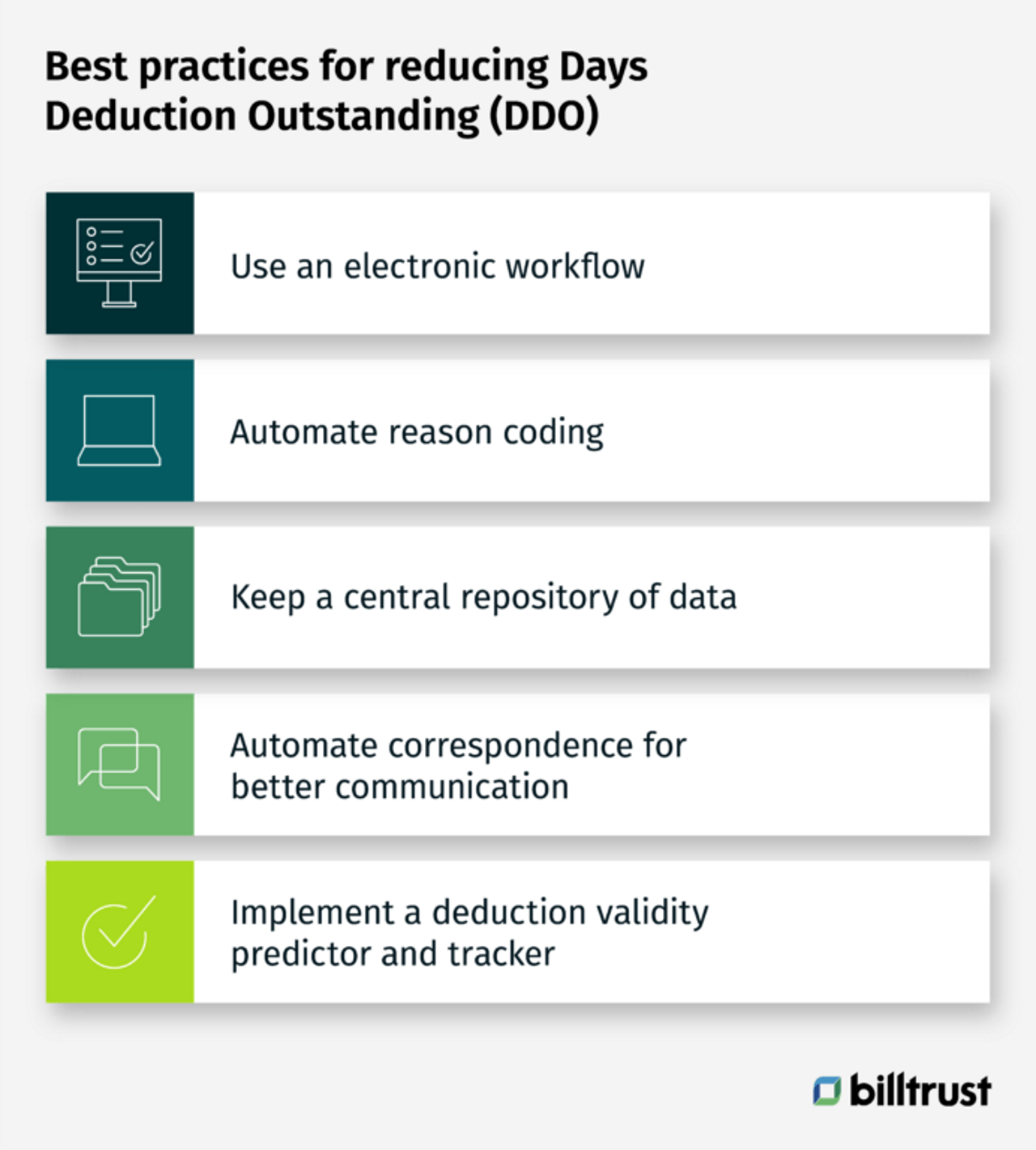 Best practices for reducing Days Deduction Outstanding (DDO)

Use an electronic workflow

Automate reason coding

Keep a central repository of data

Automate correspondence for better communication

Implement a deduction validity predictor and tracker

billtrust